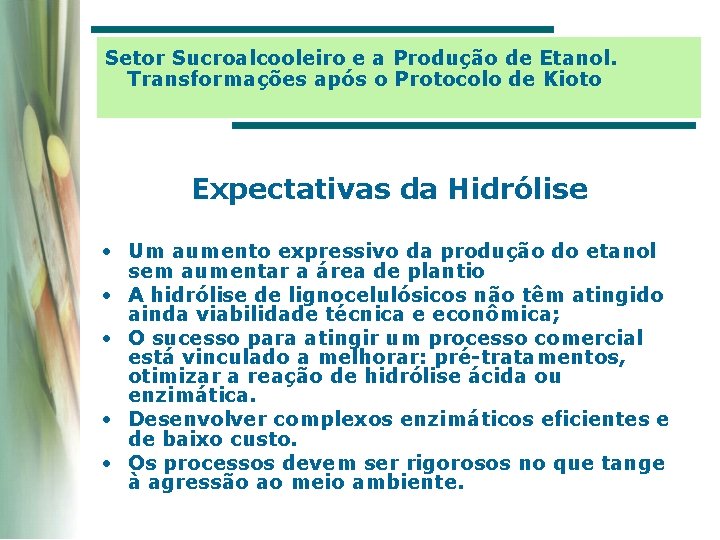 Setor Sucroalcooleiro e a Produção de Etanol. Transformações após o Protocolo de Kioto

Expectativas da Hidrólise

• Um aumento expressivo da produção do etanol sem aumentar a área de plantio
• A hidrólise de lignocelulósicos não têm atingido ainda viabilidade técnica e econômica;
• O sucesso para atingir um processo comercial está vinculado a melhorar: pré-tratamentos, otimizar a reação de hidrólise ácida ou enzimática.
• Desenvolver complexos enzimáticos eficientes e de baixo custo.
• Os processos devem ser rigorosos no que tange à agressão ao meio ambiente.